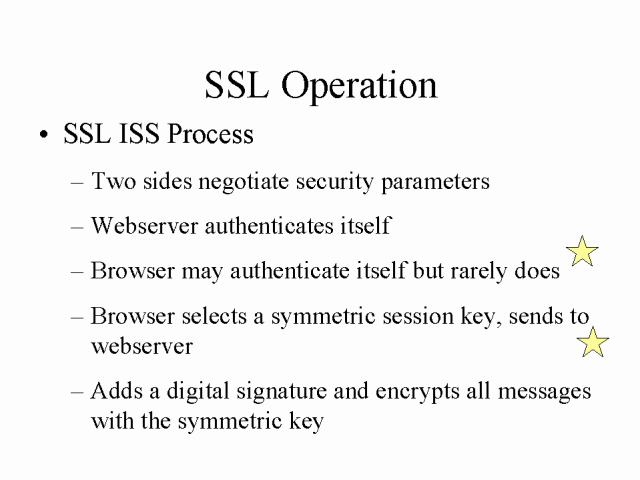 SSL Operation

• SSL ISS Process

– Two sides negotiate security parameters

– Webserver authenticates itself

– Browser may authenticate itself but rarely does

– Browser selects a symmetric session key, sends to webserver

– Adds a digital signature and encrypts all messages with the symmetric key